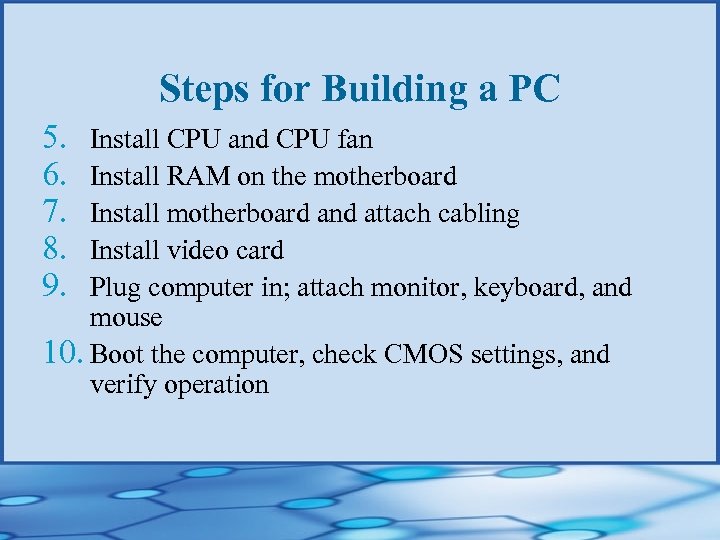 Steps for Building a PC

5. Install CPU and CPU fan
6. Install RAM on the motherboard
7. Install motherboard and attach cabling
8. Install video card
9. Plug computer in; attach monitor, keyboard, and mouse
10. Boot the computer, check CMOS settings, and verify operation